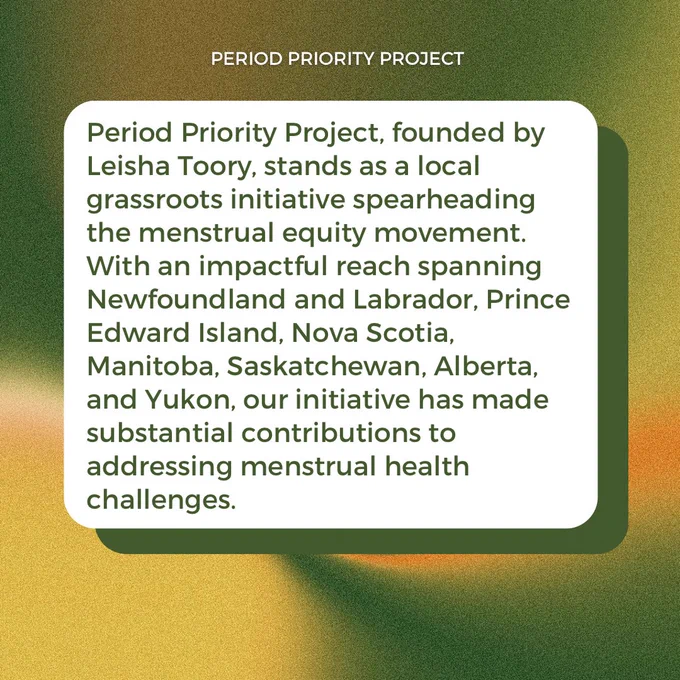 PERIOD PRIORITY PROJECT

Period Priority Project, founded by Leisha Toory, stands as a local grassroots initiative spearheading the menstrual equity movement. With an impactful reach spanning Newfoundland and Labrador, Prince Edward Island, Nova Scotia, Manitoba, Saskatchewan, Alberta, and Yukon, our initiative has made substantial contributions to addressing menstrual health challenges.